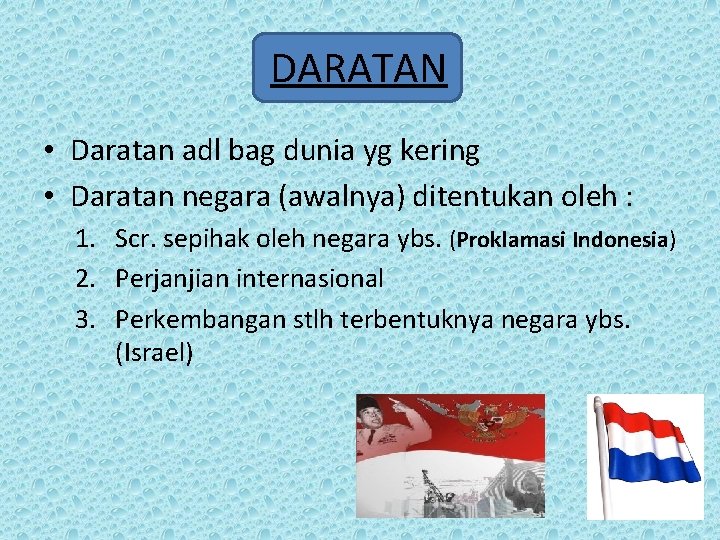 DARATAN

• Daratan adl bag dunia yg kering
• Daratan negara (awalnya) ditentukan oleh :
1. Scr. sepihak oleh negara ybs. (Proklamasi Indonesia)
2. Perjanjian internasional
3. Perkembangan stlh terbentuknya negara ybs. (Israel)